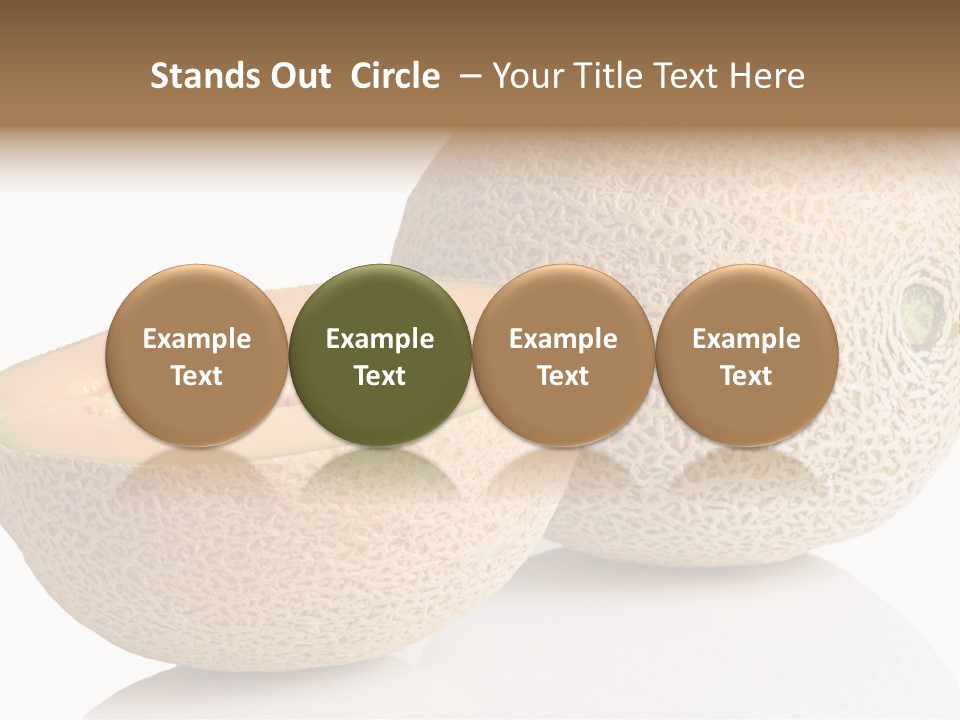 Stands Out Circle – Your Title Text Here

Example Text

Example Text

Example Text

Example Text